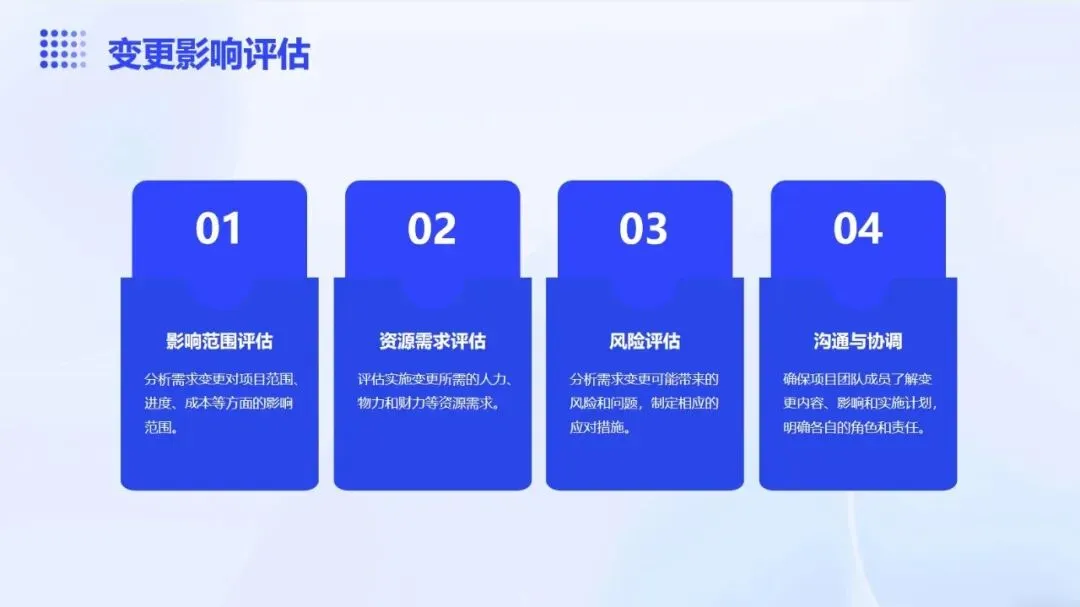 变更影响评估

01

影响范围评估

分析需求变更对项目范围、进度、成本等方面的影响范围。

02

资源需求评估

评估实施变更所需的人力、物力和财力等资源需求。

03

风险评估

分析需求变更可能带来的风险和问题，制定相应的应对措施。

04

沟通与协调

确保项目团队成员了解变更内容、影响和实施计划，明确各自的角色和责任。